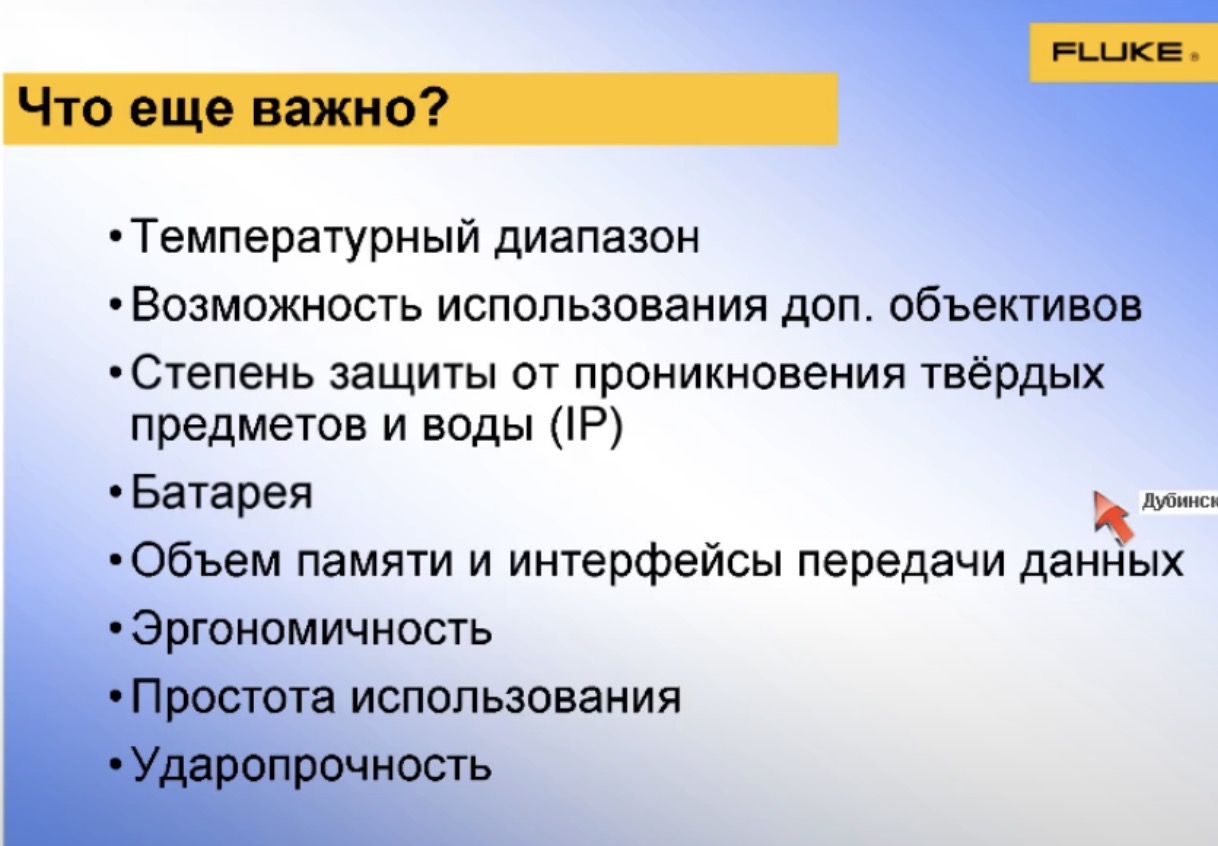 FLUKE

Что еще важно?

• Температурный диапазон
• Возможность использования доп. объективов
• Степень защиты от проникновения твёрдых предметов и воды (IP)
• Батарея
• Объем памяти и интерфейсы передачи данных
• Эргономичность
• Простота использования
• Ударопрочность

Дубинск